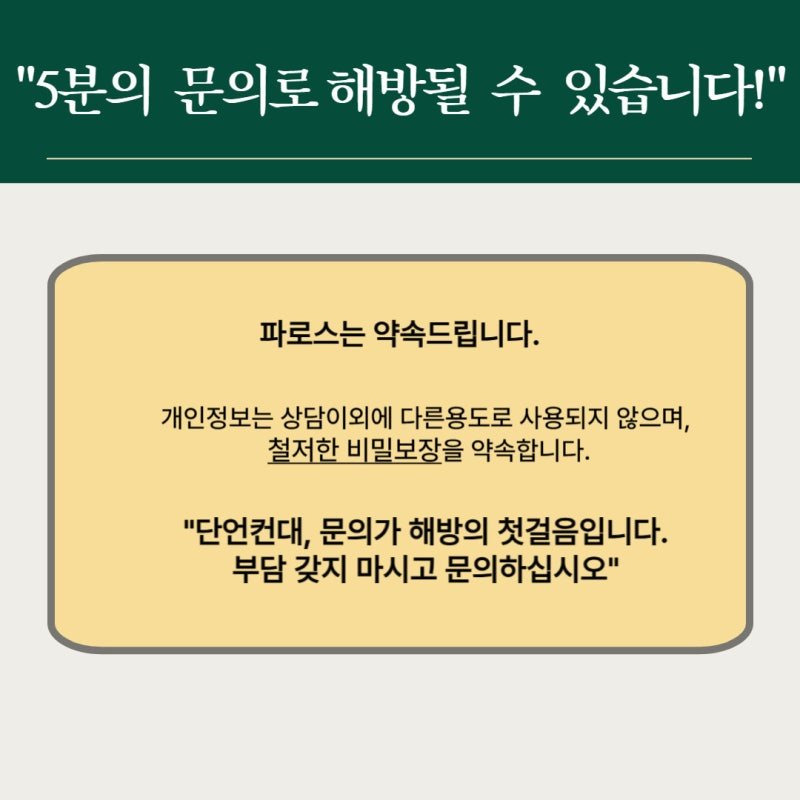 "5분의 문의로 해방될 수 있습니다!"

파로스는 약속드립니다.

개인정보는 상담이외에 다른용도로 사용되지 않으며, 철저한 비밀보장을 약속합니다.

"단언컨대, 문의가 해방의 첫걸음입니다. 부담 갖지 마시고 문의하십시오"